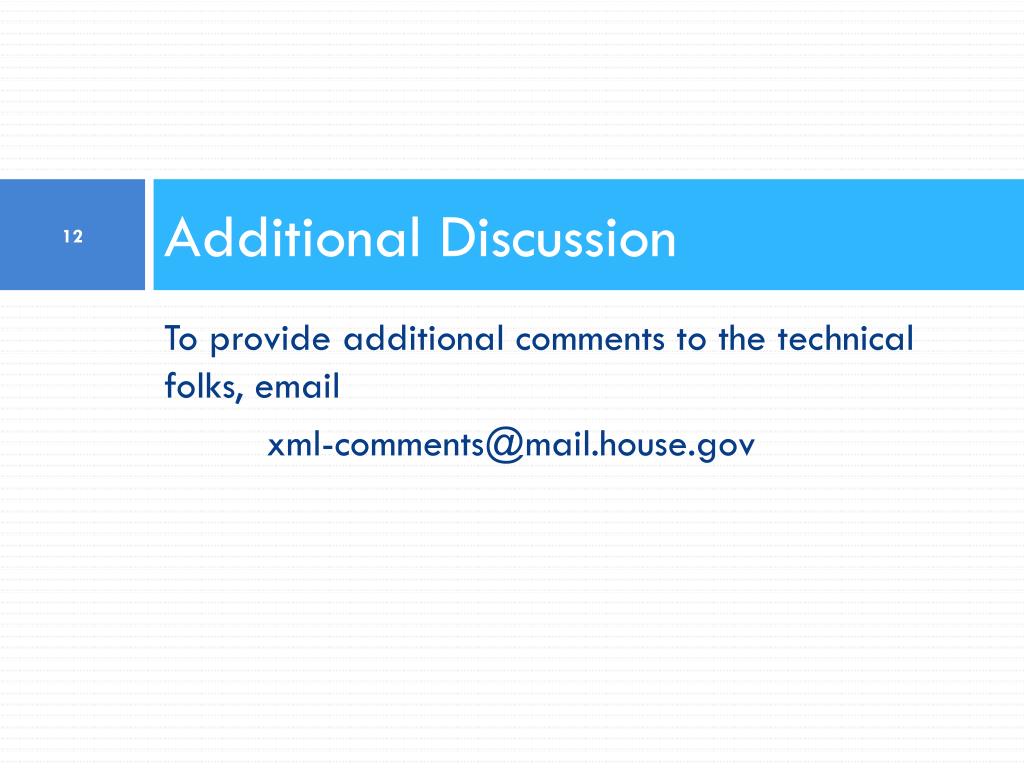 12

Additional Discussion

To provide additional comments to the technical folks, email

xml-comments@mail.house.gov